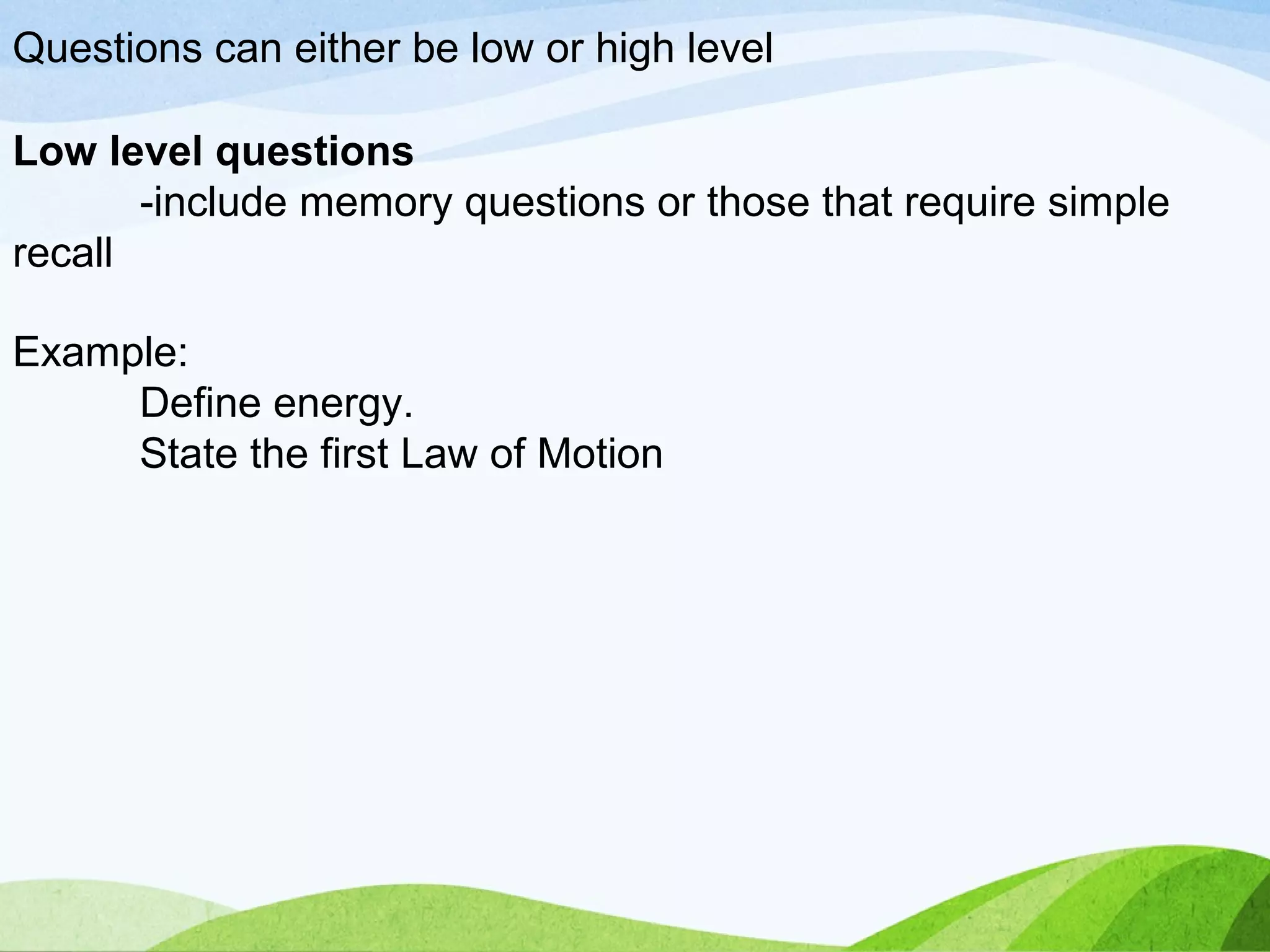 Questions can either be low or high level

Low level questions
-include memory questions or those that require simple recall

Example:
Define energy.
State the first Law of Motion